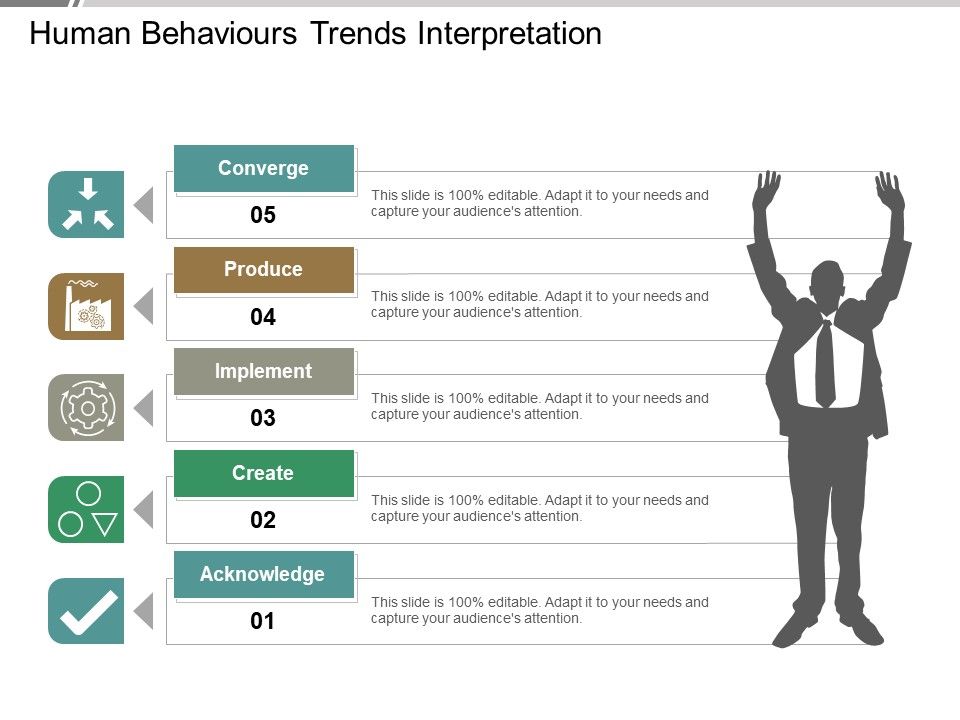 Human Behaviours Trends Interpretation

Converge
05
This slide is 100% editable. Adapt it to your needs and capture your audience's attention.

Produce
04
This slide is 100% editable. Adapt it to your needs and capture your audience's attention.

Implement
03
This slide is 100% editable. Adapt it to your needs and capture your audience's attention.

Create
02
This slide is 100% editable. Adapt it to your needs and capture your audience's attention.

Acknowledge
01
This slide is 100% editable. Adapt it to your needs and capture your audience's attention.